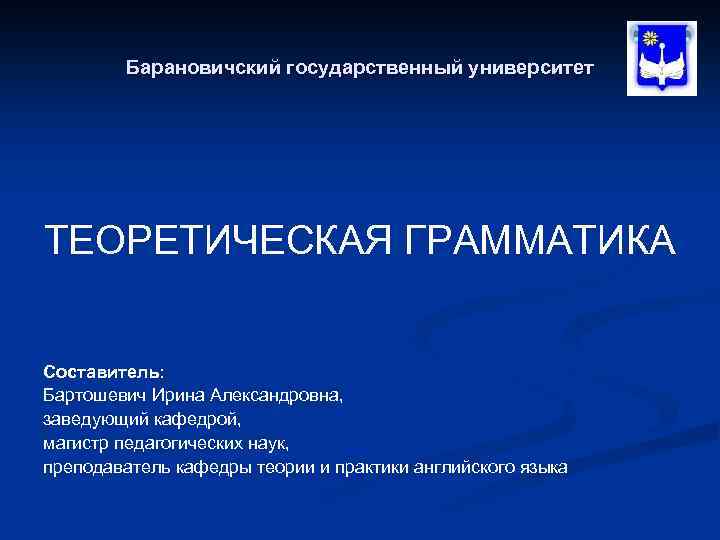 Барановичский государственный университет

ТЕОРЕТИЧЕСКАЯ ГРАММАТИКА

Составитель:
Бартошевич Ирина Александровна,
заведующий кафедрой,
магистр педагогических наук,
преподаватель кафедры теории и практики английского языка